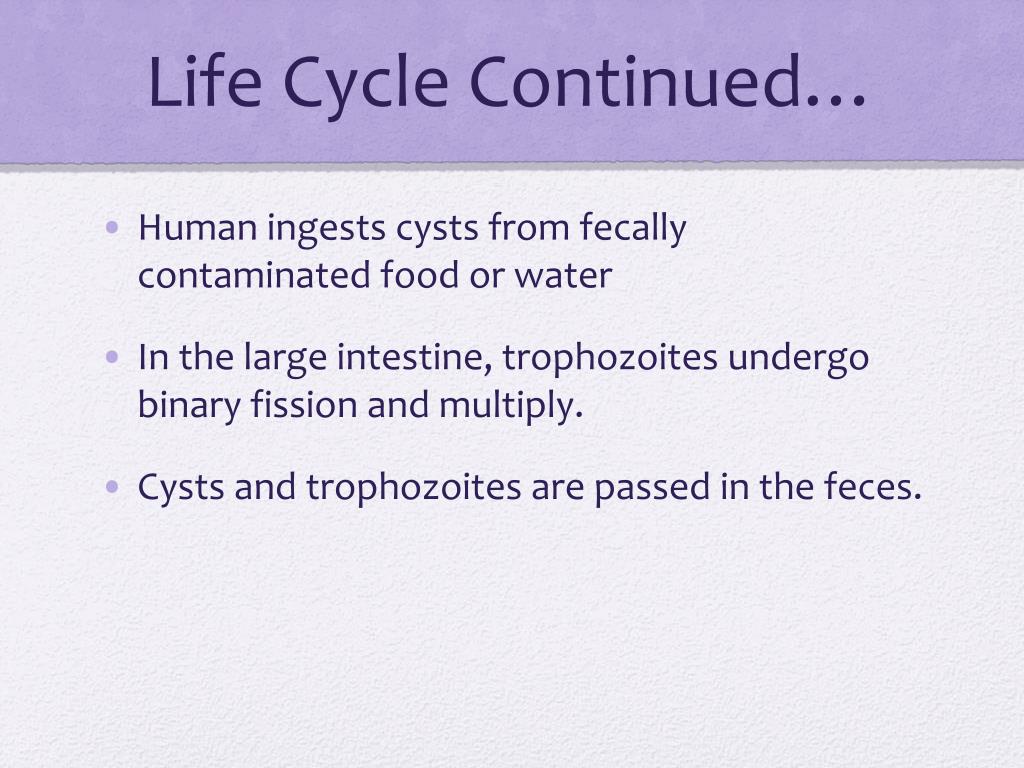 Life Cycle Continued…

• Human ingests cysts from fecally contaminated food or water

• In the large intestine, trophozoites undergo binary fission and multiply.

• Cysts and trophozoites are passed in the feces.